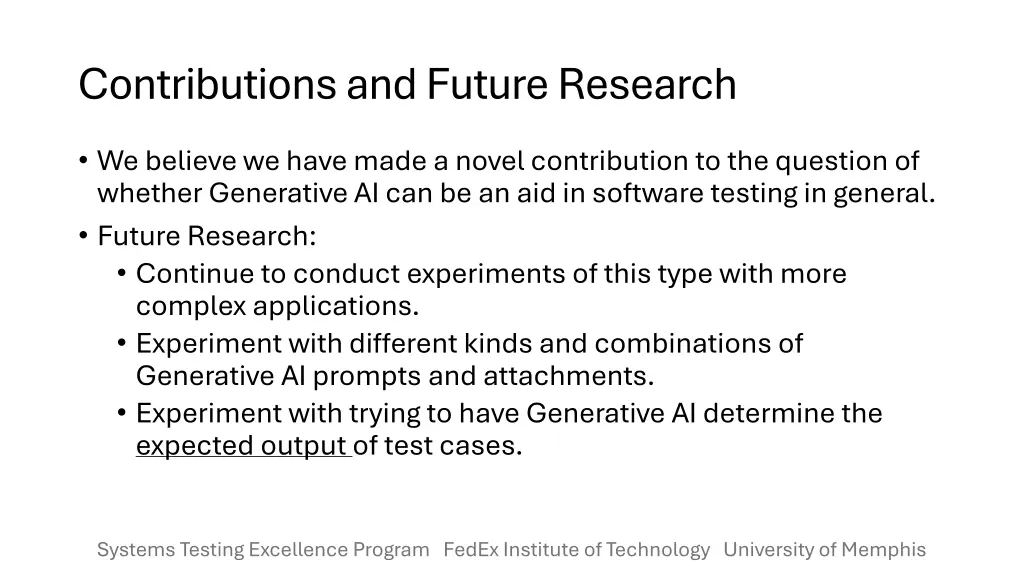 Contributions and Future Research

• We believe we have made a novel contribution to the question of whether Generative AI can be an aid in software testing in general.

• Future Research:
  • Continue to conduct experiments of this type with more complex applications.
  • Experiment with different kinds and combinations of Generative AI prompts and attachments.
  • Experiment with trying to have Generative AI determine the expected output of test cases.

Systems Testing Excellence Program FedEx Institute of Technology University of Memphis